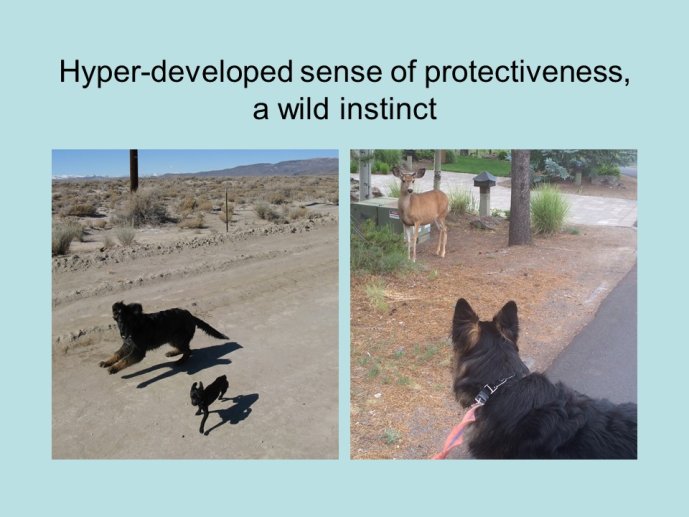 Hyper-developed sense of protectiveness, a wild instinct